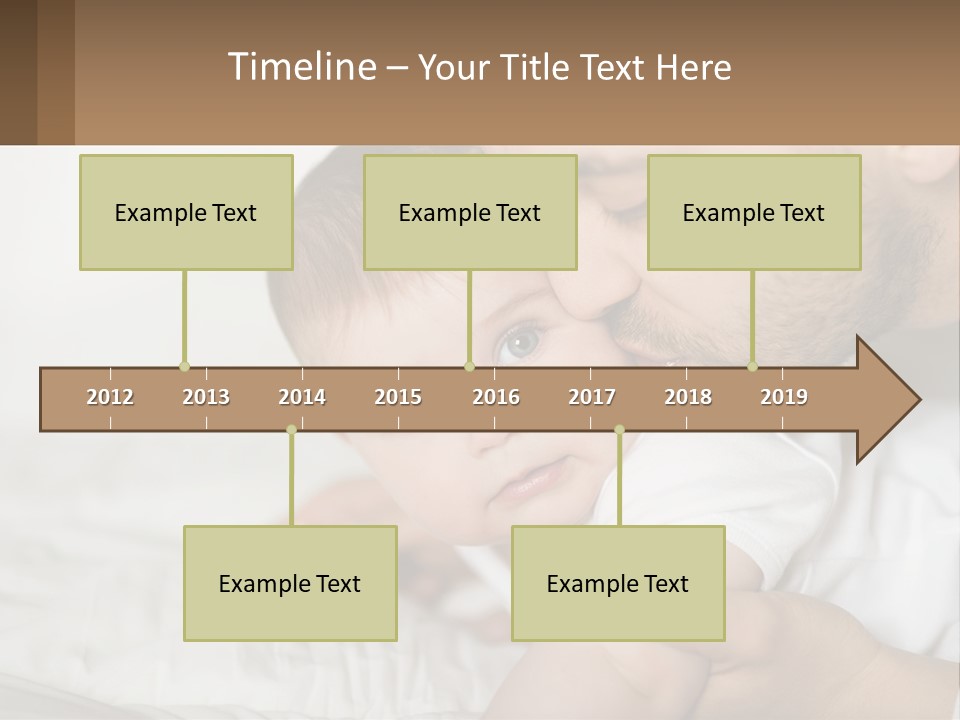 Timeline – Your Title Text Here

Example Text

Example Text

Example Text

2012 2013 2014 2015 2016 2017 2018 2019

Example Text

Example Text